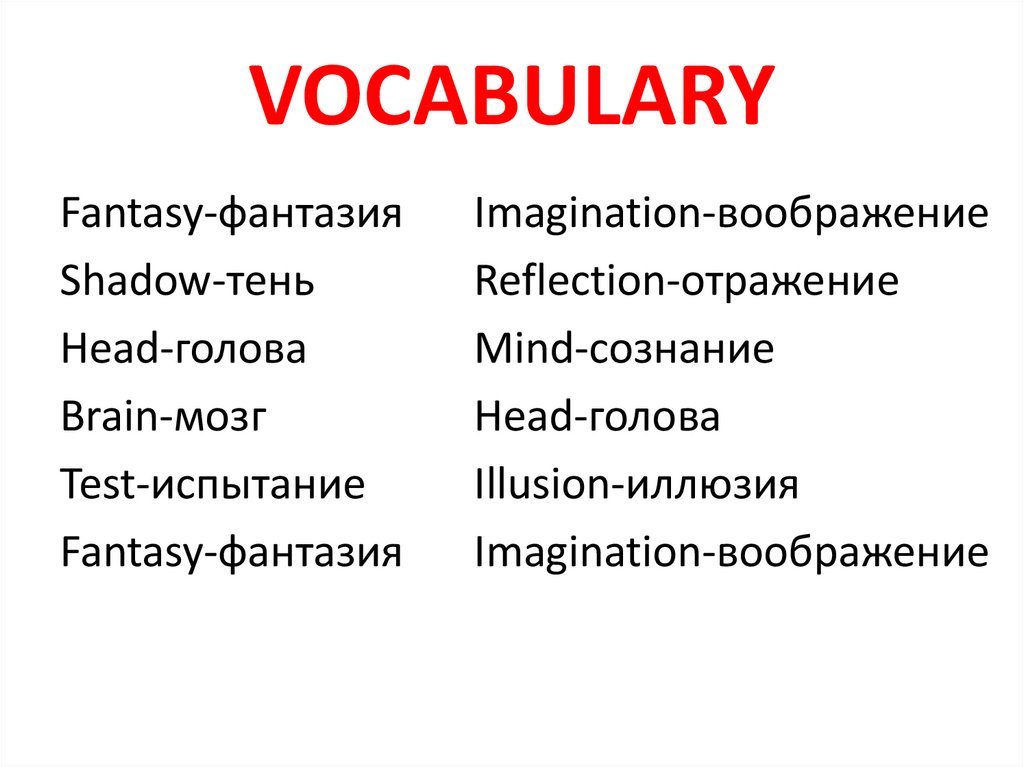 VOCABULARY

Fantasy-фантазия
Shadow-тень
Head-голова
Brain-мозг
Test-испытание
Fantasy-фантазия

Imagination-воображение
Reflection-отражение
Mind-сознание
Head-голова
Illusion-иллюзия
Imagination-воображение